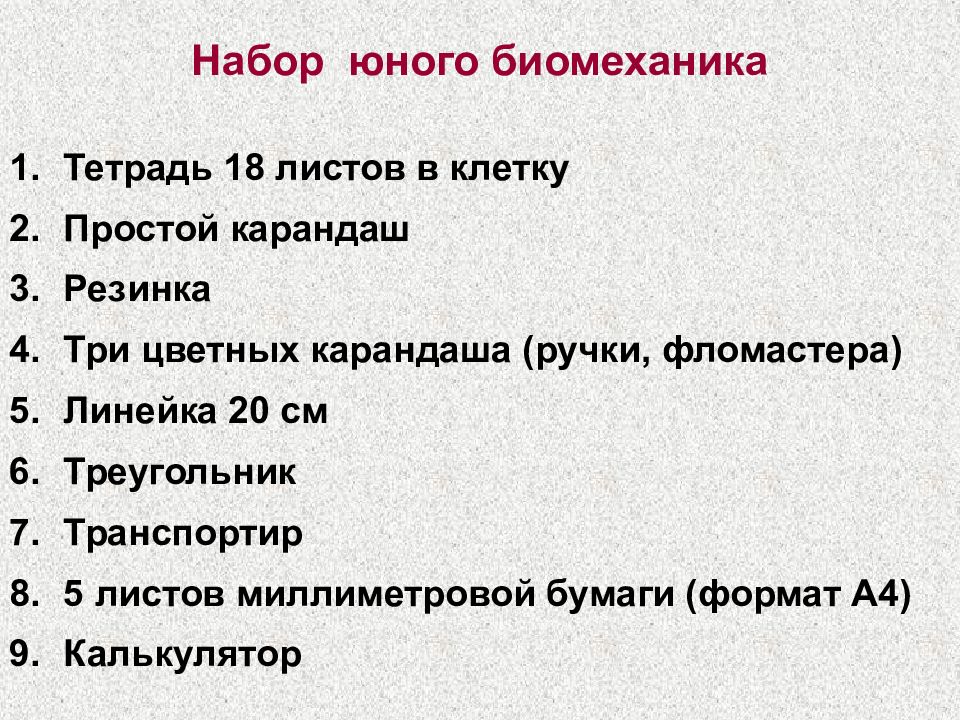 Набор юного биомеханика

1. Тетрадь 18 листов в клетку
2. Простой карандаш
3. Резинка
4. Три цветных карандаша (ручки, фломастера)
5. Линейка 20 см
6. Треугольник
7. Транспортир
8. 5 листов миллиметровой бумаги (формат А4)
9. Калькулятор